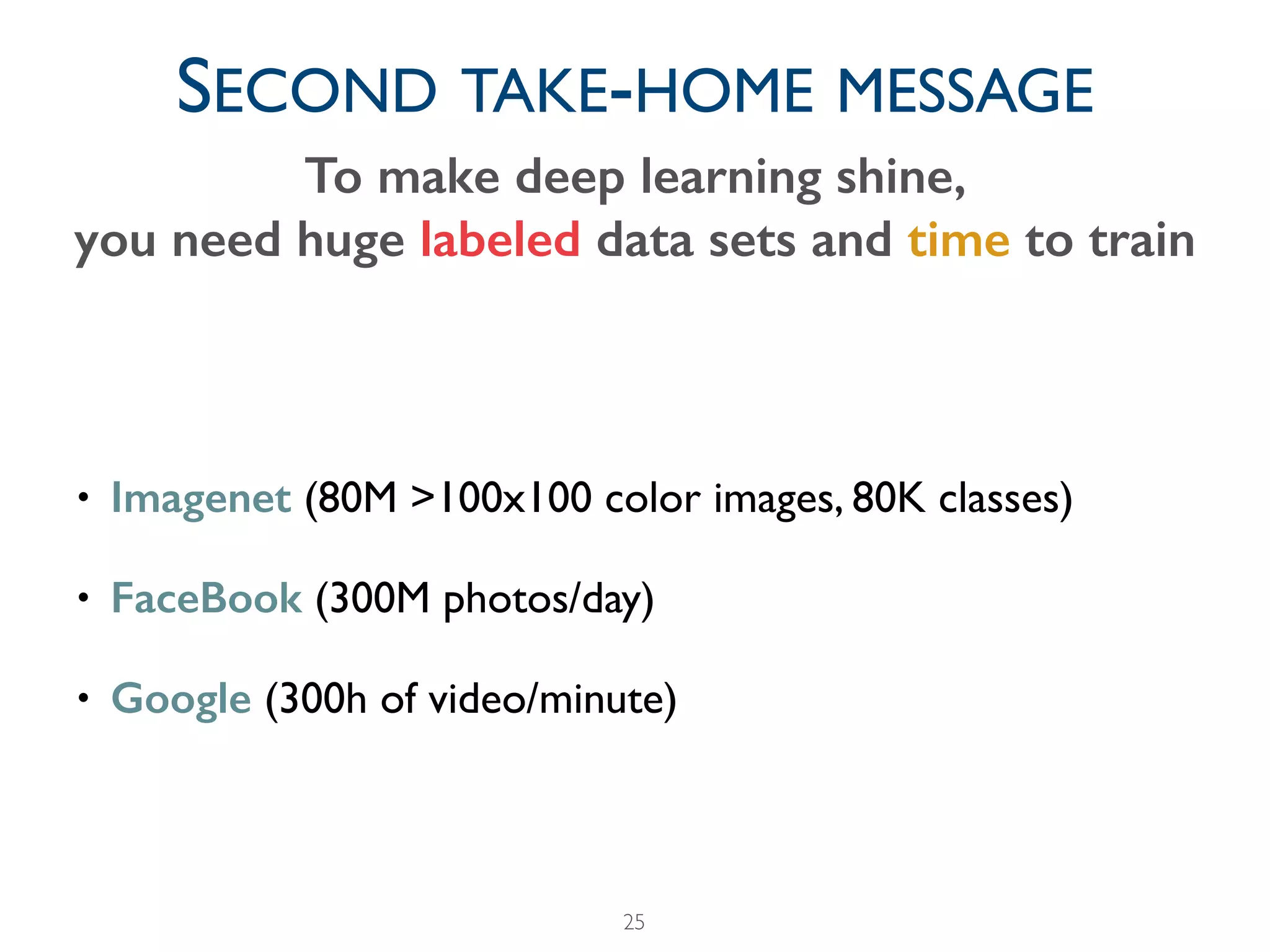 SECOND TAKE-HOME MESSAGE

To make deep learning shine, you need huge labeled data sets and time to train

• Imagenet (80M >100x100 color images, 80K classes)

• FaceBook (300M photos/day)

• Google (300h of video/minute)

25